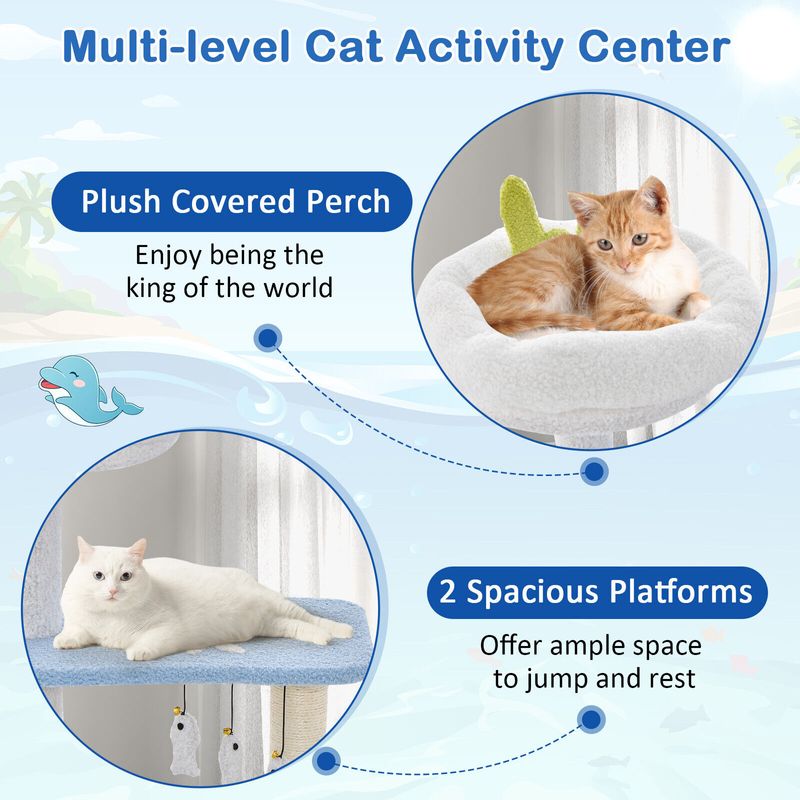 Multi-level Cat Activity Center

Plush Covered Perch

Enjoy being the king of the world

2 Spacious Platforms

Offer ample space to jump and rest